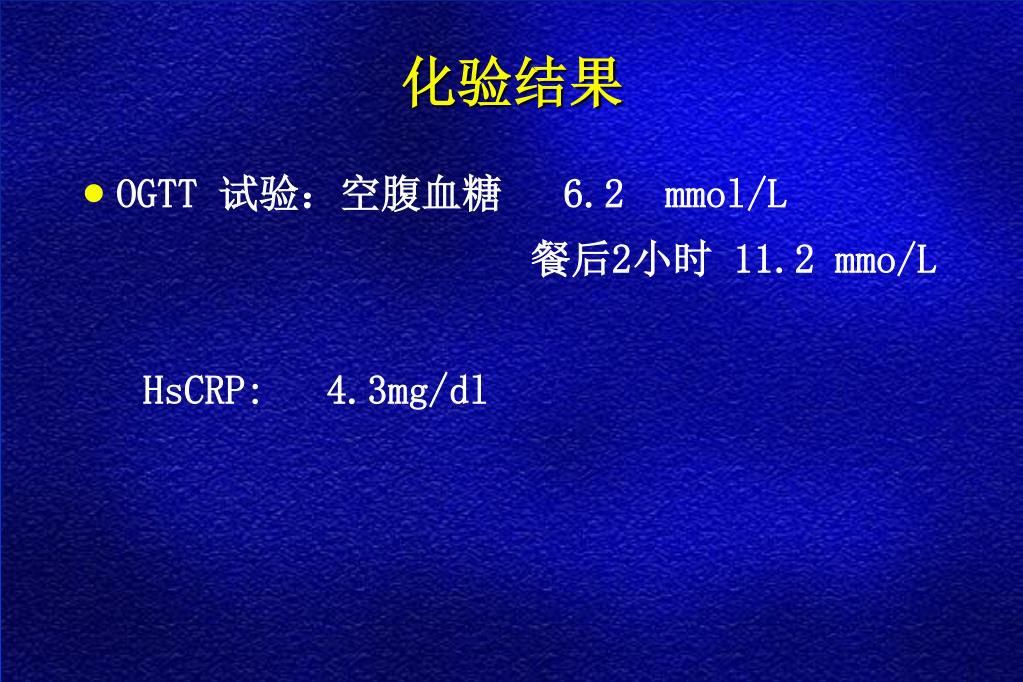 化验结果

• OGTT 试验：空腹血糖 6.2 mmol/L

餐后2小时 11.2 mmo/L

HsCRP: 4.3mg/dl